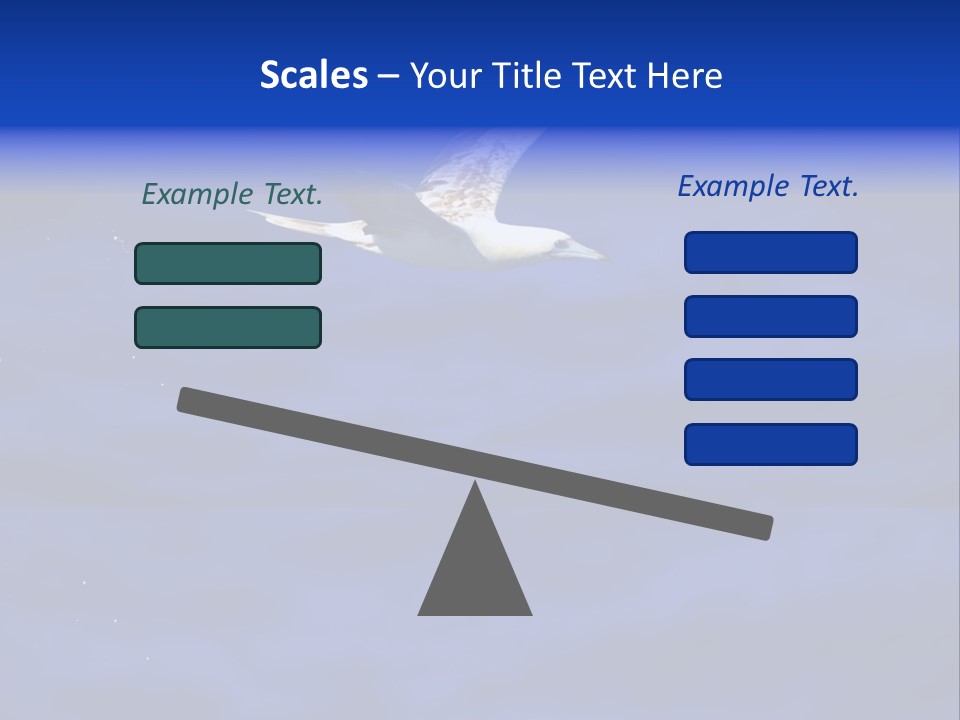 Scales – Your Title Text Here

Example Text.

Example Text.